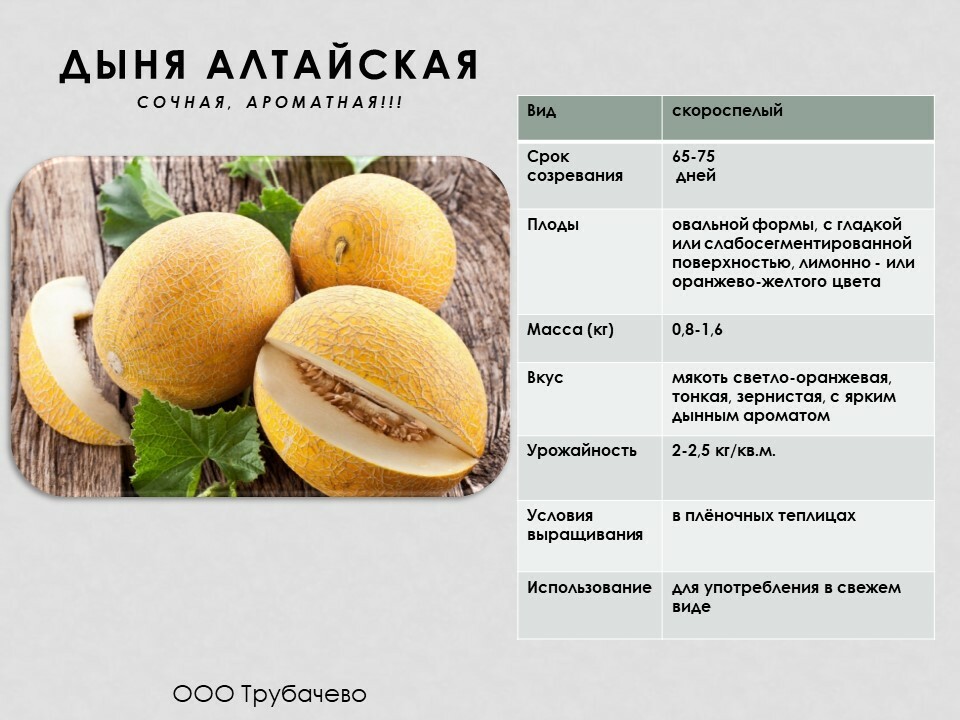 ДЫНЯ АЛТАЙСКАЯ

СОЧНАЯ, АРОМАТНАЯ!!!

| Вид | скороспелый |
|---|---|
| Срок созревания | 65-75 дней |
| Плоды | овальной формы, с гладкой или слабосегментированной поверхностью, лимонно - или оранжево-желтого цвета |
| Масса (кг) | 0,8-1,6 |
| Вкус | мякоть светло-оранжевая, тонкая, зернистая, с ярким дынным ароматом |
| Урожайность | 2-2,5 кг/кв.м. |
| Условия выращивания | в плёночных теплицах |
| Использование | для употребления в свежем виде |

ООО Трубачево